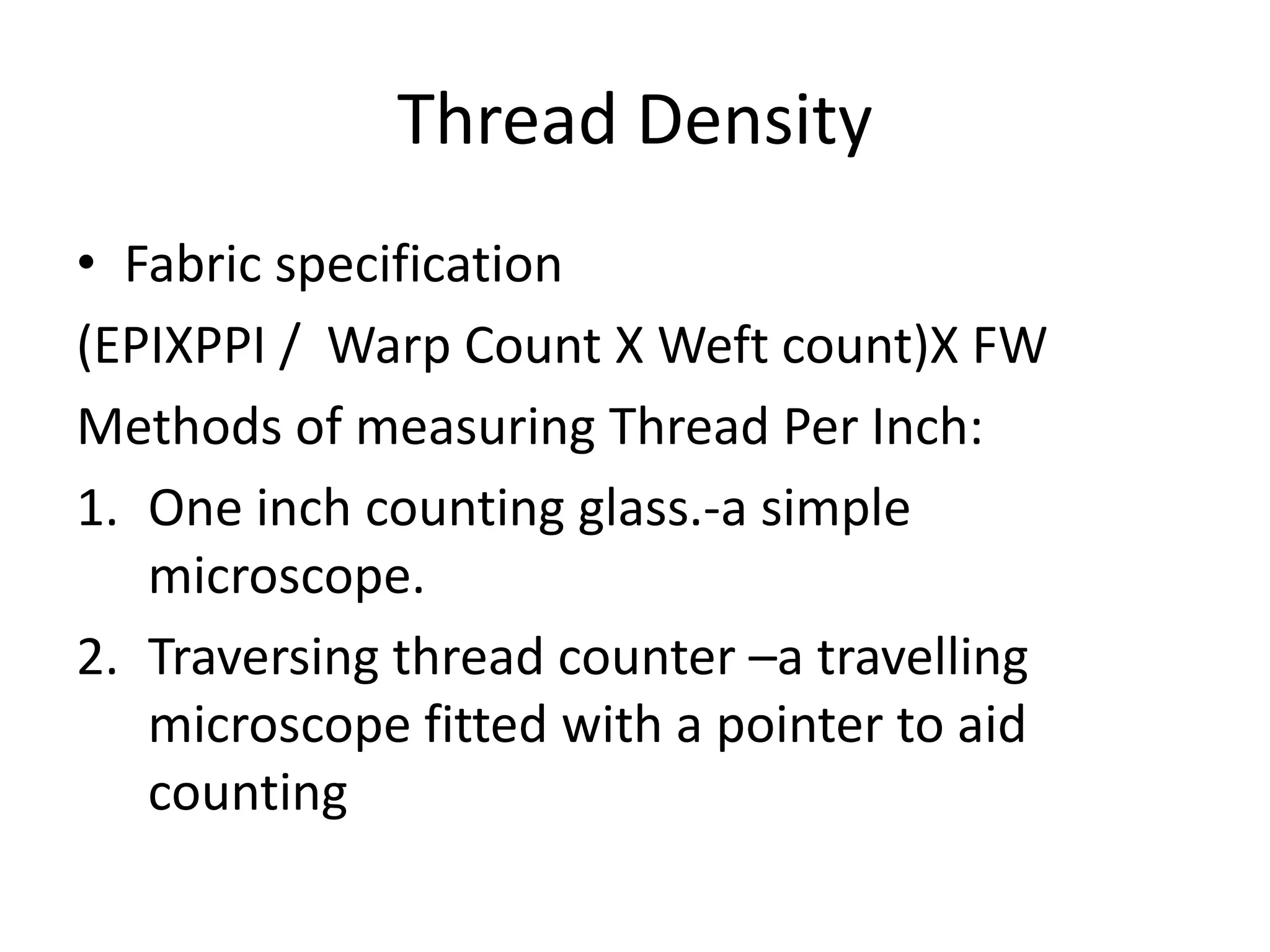 Thread Density

• Fabric specification

(EPIXPPI / Warp Count X Weft count)X FW

Methods of measuring Thread Per Inch:

1. One inch counting glass.-a simple microscope.

2. Traversing thread counter –a travelling microscope fitted with a pointer to aid counting